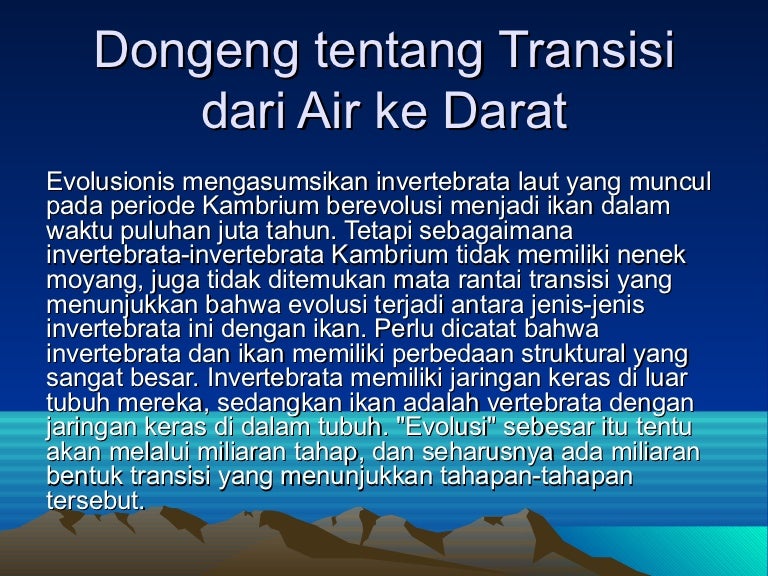 Dongeng tentang Transisi dari Air ke Darat

Evolusionis mengasumsikan invertebrata laut yang muncul pada periode Kambrium berevolusi menjadi ikan dalam waktu puluhan juta tahun. Tetapi sebagaimana invertebrata-invertebrata Kambrium tidak memiliki nenek moyang, juga tidak ditemukan mata rantai transisi yang menunjukkan bahwa evolusi terjadi antara jenis-jenis invertebrata ini dengan ikan. Perlu dicatat bahwa invertebrata dan ikan memiliki perbedaan struktural yang sangat besar. Invertebrata memiliki jaringan keras di luar tubuh mereka, sedangkan ikan adalah vertebrata dengan jaringan keras di dalam tubuh. "Evolusi" sebesar itu tentu akan melalui miliaran tahap, dan seharusnya ada miliaran bentuk transisi yang menunjukkan tahapan-tahapan tersebut.